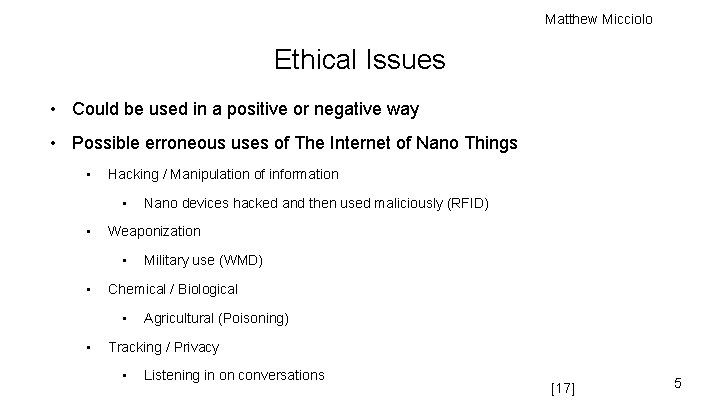 Matthew Micciolo

Ethical Issues

• Could be used in a positive or negative way
• Possible erroneous uses of The Internet of Nano Things
  • Hacking / Manipulation of information
    • Nano devices hacked and then used maliciously (RFID)
  • Weaponization
    • Military use (WMD)
  • Chemical / Biological
    • Agricultural (Poisoning)
  • Tracking / Privacy
    • Listening in on conversations

[17]

5